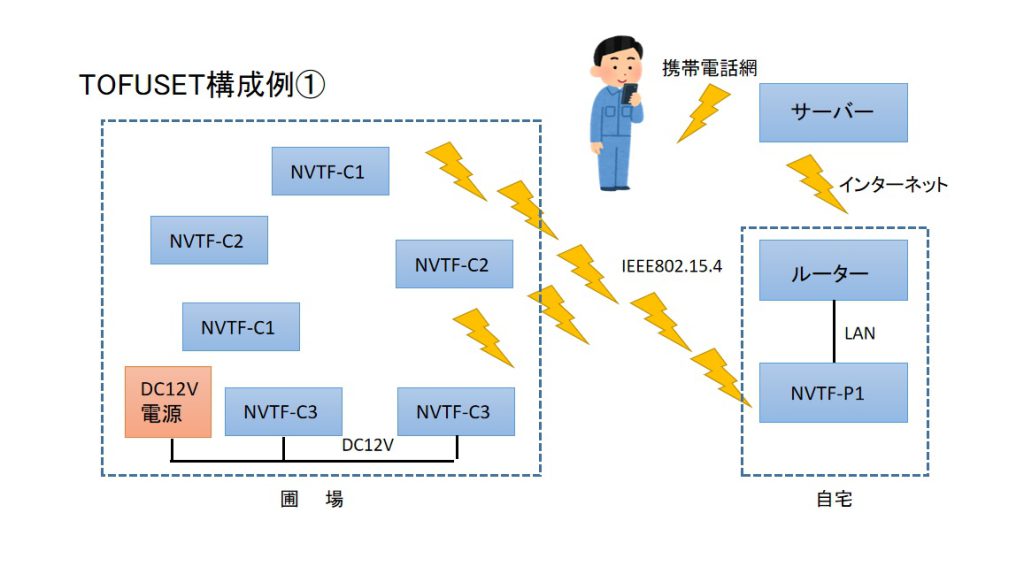 TOFUSET構成例①

携帯電話網

サーバー

インターネット

NVTF-C1

NVTF-C2

NVTF-C2

NVTF-C1

DC12V
電源

NVTF-C3

NVTF-C3

DC12V

圃　場

IEEE802.15.4

ルーター

LAN

NVTF-P1

自宅